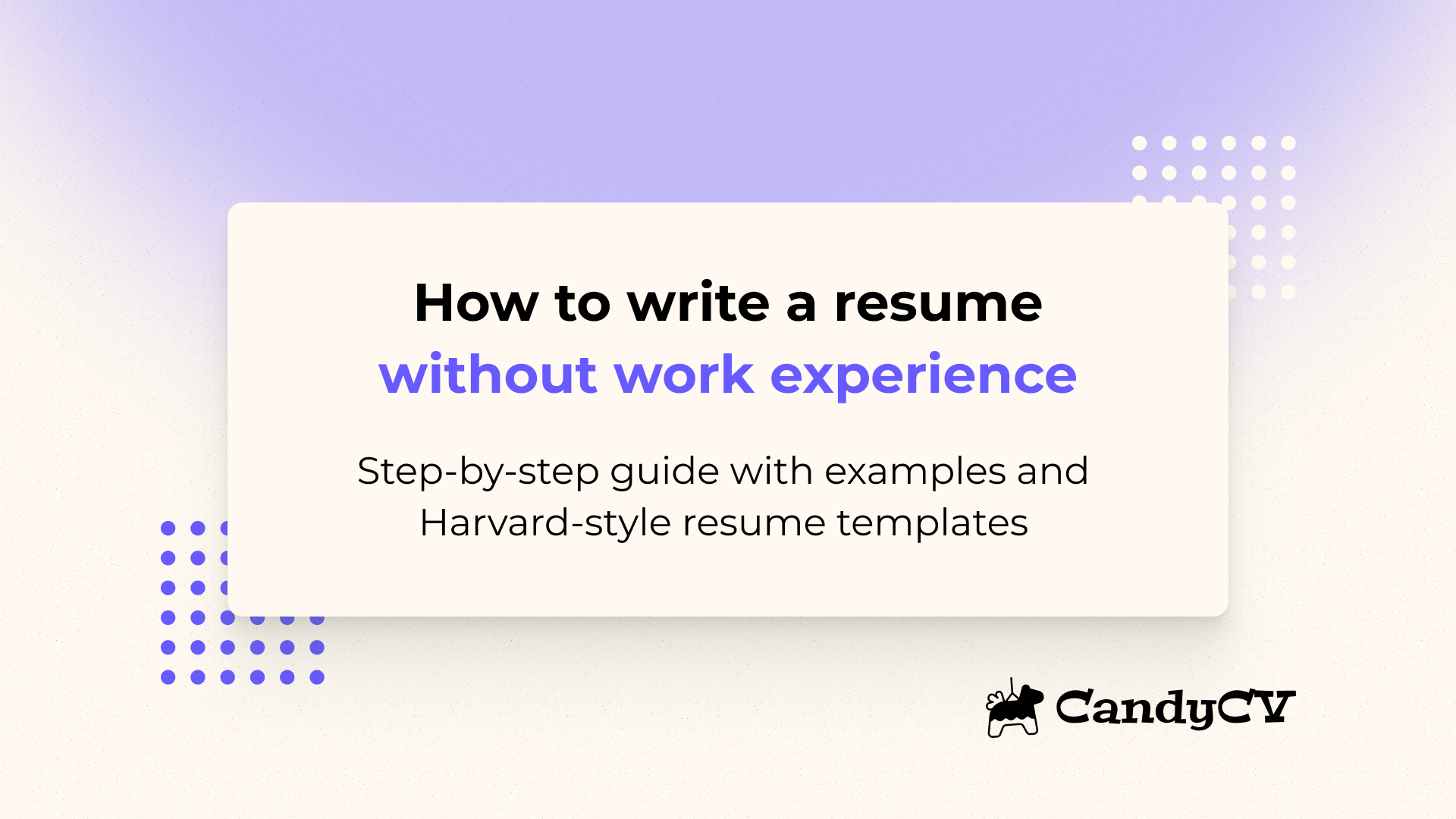 How to write a resume without work experience

Step-by-step guide with examples and Harvard-style resume templates

CandyCV